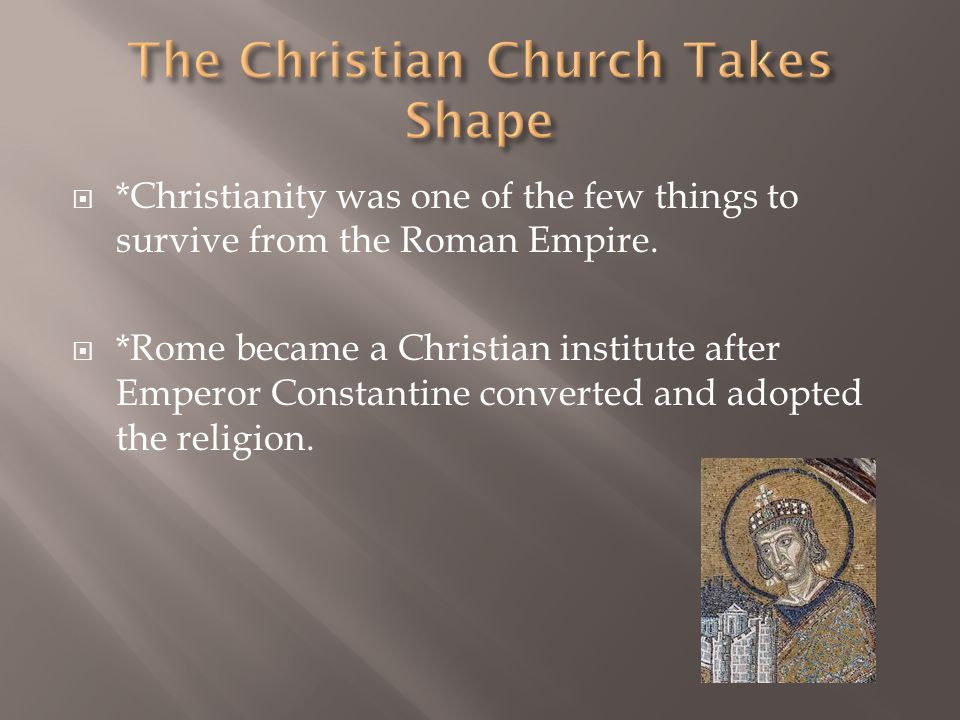 The Christian Church Takes Shape

*Christianity was one of the few things to survive from the Roman Empire.

*Rome became a Christian institute after Emperor Constantine converted and adopted the religion.